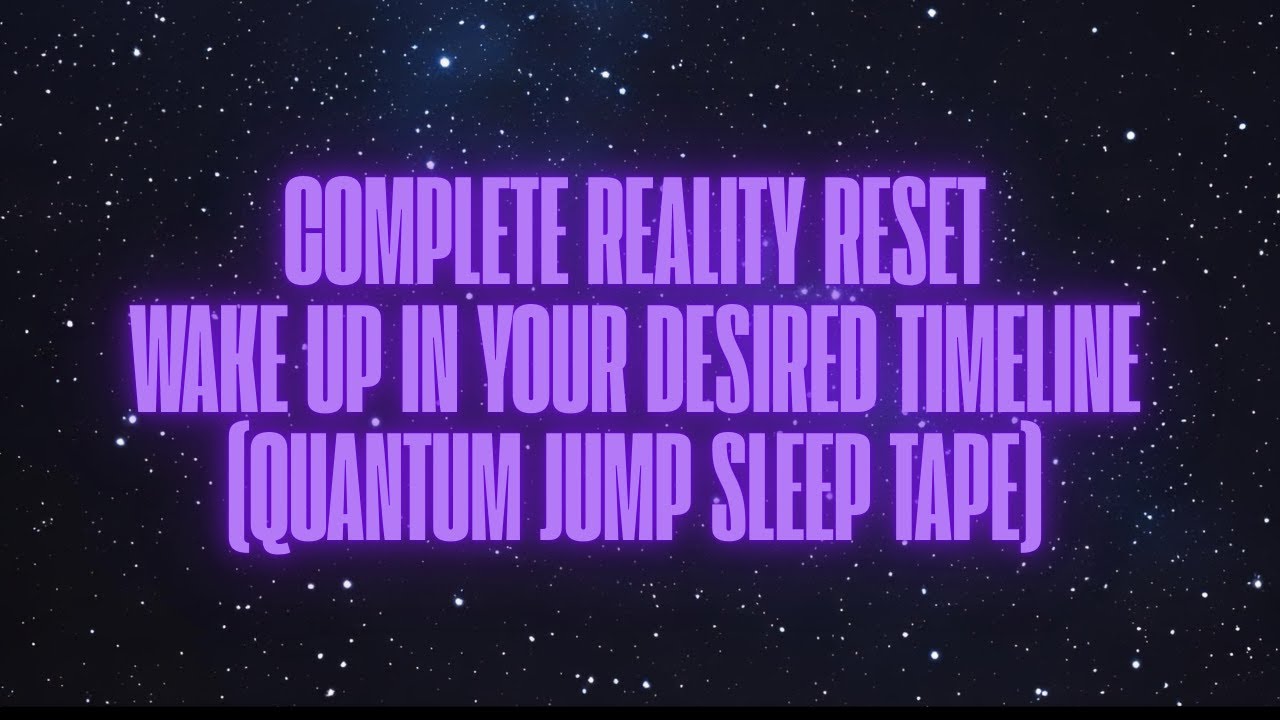 COMPLETE REALITY RESET
WAKE UP IN YOUR DESIRED TIMELINE
(QUANTUM JUMP SLEEP TAPE)